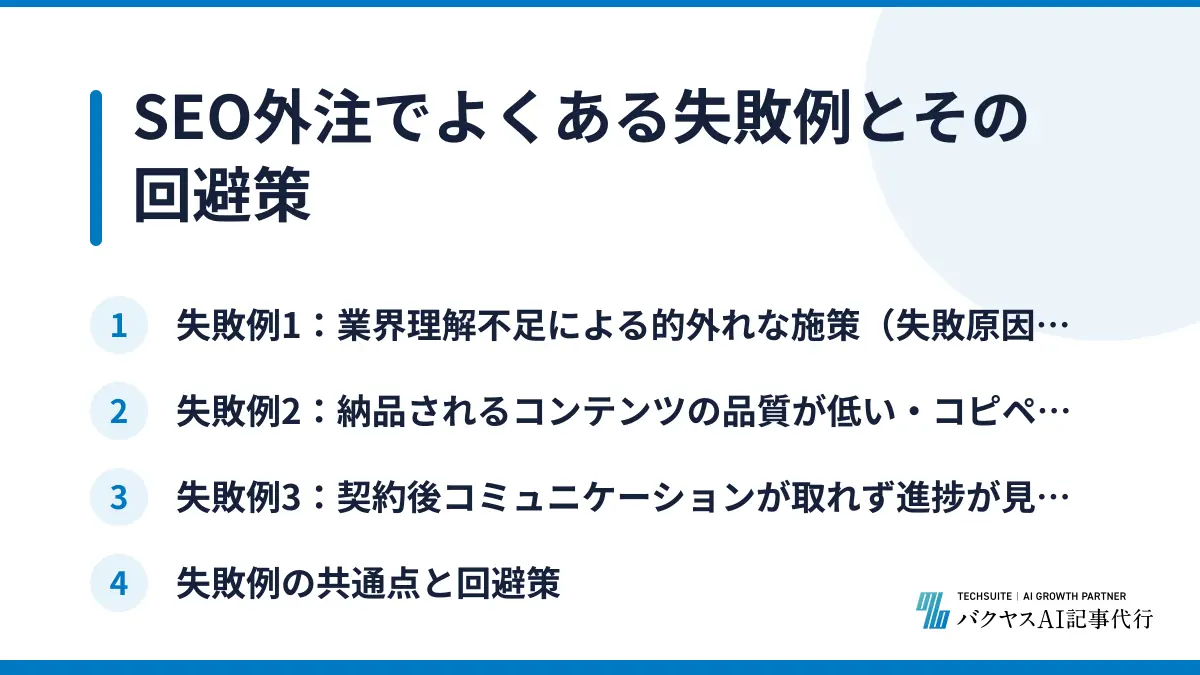 SEO外注でよくある失敗例とその回避策

1 失敗例1：業界理解不足による的外れな施策（失敗原因…

2 失敗例2：納品されるコンテンツの品質が低い・コピペ…

3 失敗例3：契約後コミュニケーションが取れず進捗が見…

4 失敗例の共通点と回避策

TECHSUITE | AI GROWTH PARTNER
バクヤスAI記事代行